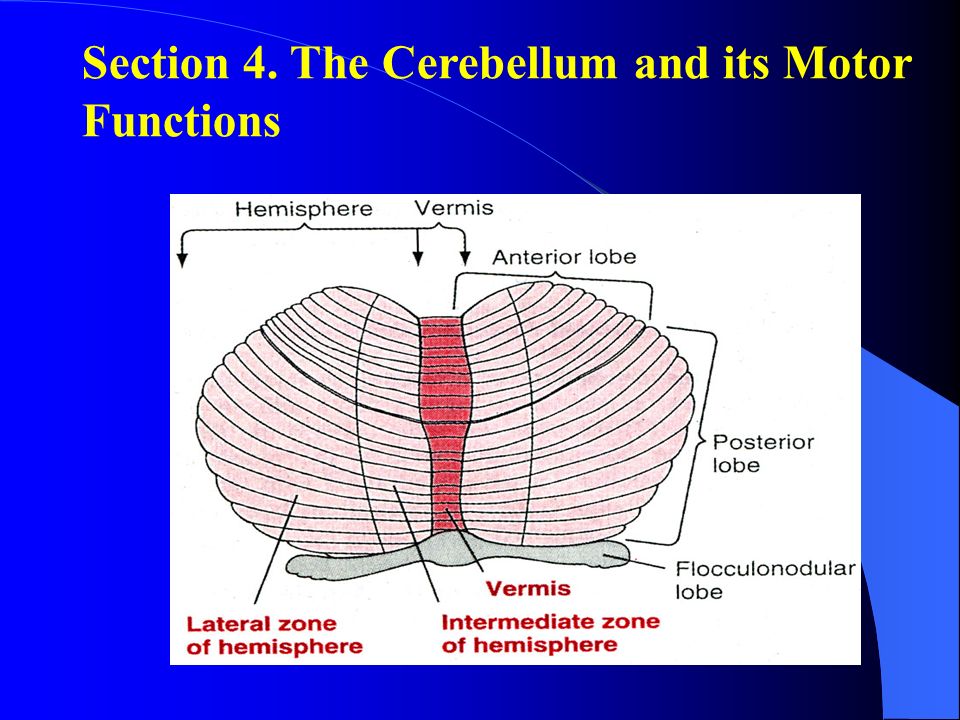 Section 4. The Cerebellum and its Motor Functions

Hemisphere
Vermis
Anterior lobe
Posterior lobe
Flocculonodular lobe
Vermis
Lateral zone of hemisphere
Intermediate zone of hemisphere